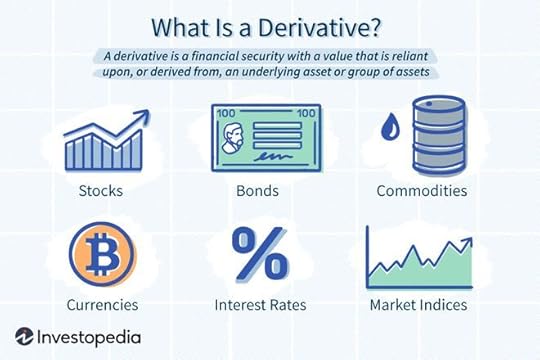 What Is a Derivative?

A derivative is a financial security with a value that is reliant upon, or derived from, an underlying asset or group of assets

100 100

Stocks

Bonds

Commodities

%

Currencies

Interest Rates

Market Indices

Investopedia